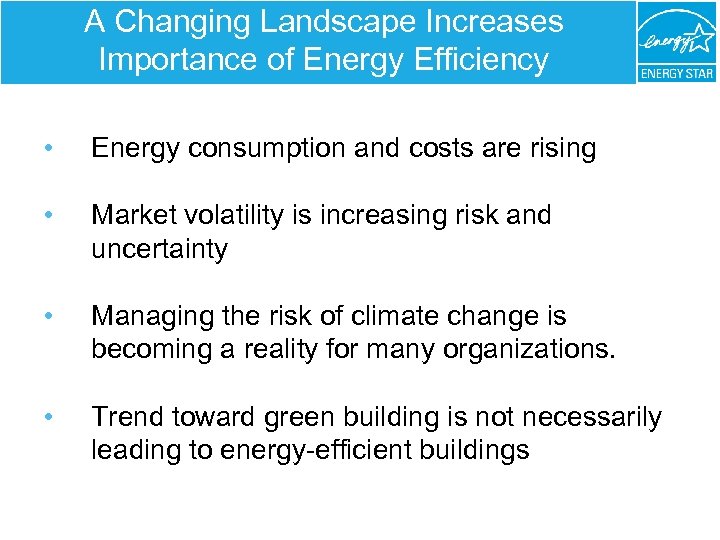 A Changing Landscape Increases Importance of Energy Efficiency

energy

ENERGY STAR

• Energy consumption and costs are rising

• Market volatility is increasing risk and uncertainty

• Managing the risk of climate change is becoming a reality for many organizations.

• Trend toward green building is not necessarily leading to energy-efficient buildings